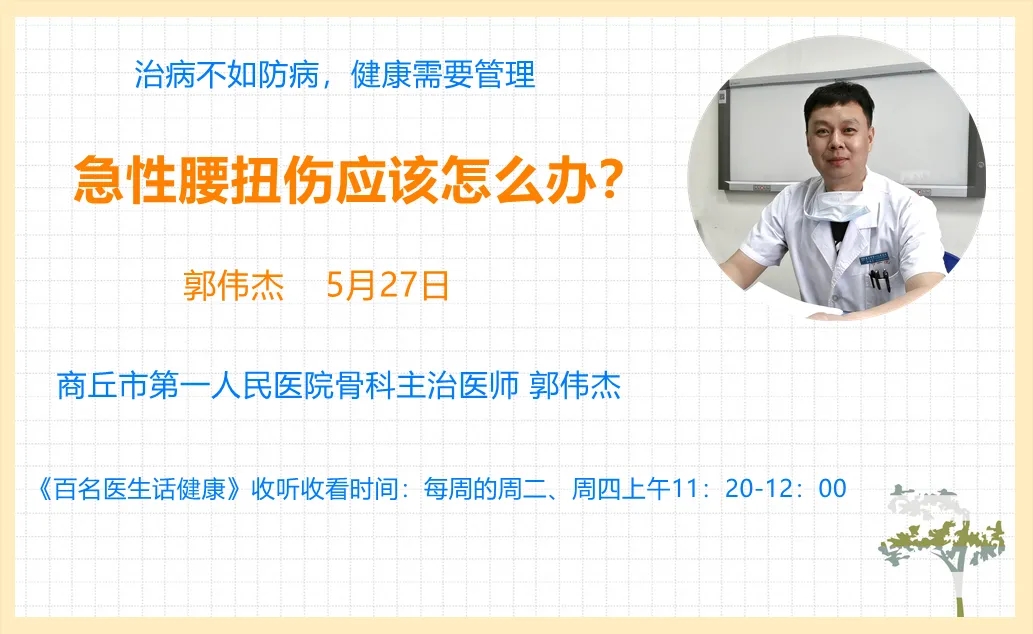 治病不如防病，健康需要管理

急性腰扭伤应该怎么办？

郭伟杰　5月27日

商丘市第一人民医院骨科主治医师 郭伟杰

《百名医生话健康》收听收看时间：每周的周二、周四上午11：20-12：00